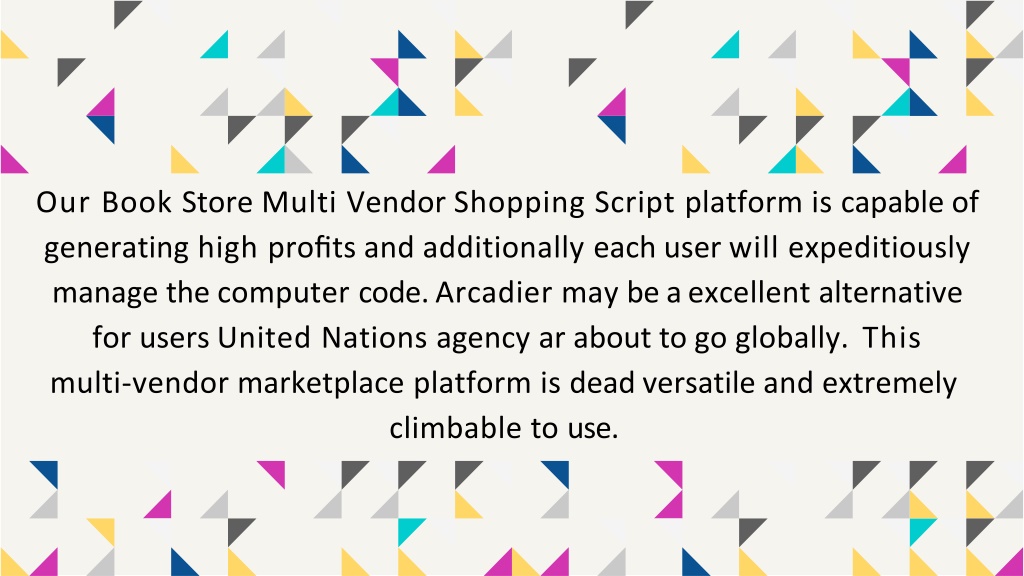 Our Book Store Multi Vendor Shopping Script platform is capable of generating high profits and additionally each user will expeditiously manage the computer code. Arcadier may be a excellent alternative for users United Nations agency ar about to go globally.  This multi-vendor marketplace platform is dead versatile and extremely climbable to use.